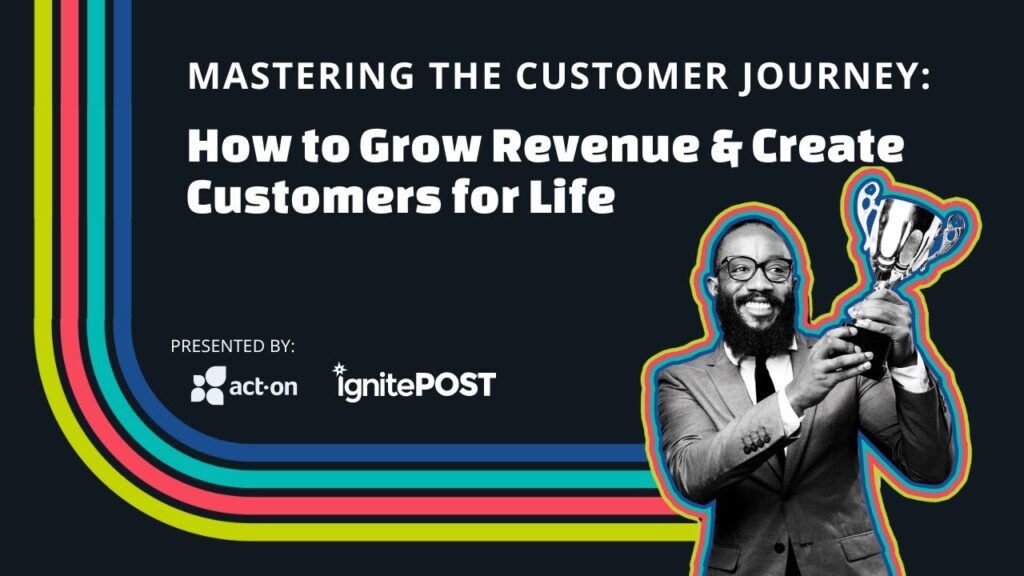 MASTERING THE CUSTOMER JOURNEY:

How to Grow Revenue & Create Customers for Life

PRESENTED BY:

act·on

ignitePOST